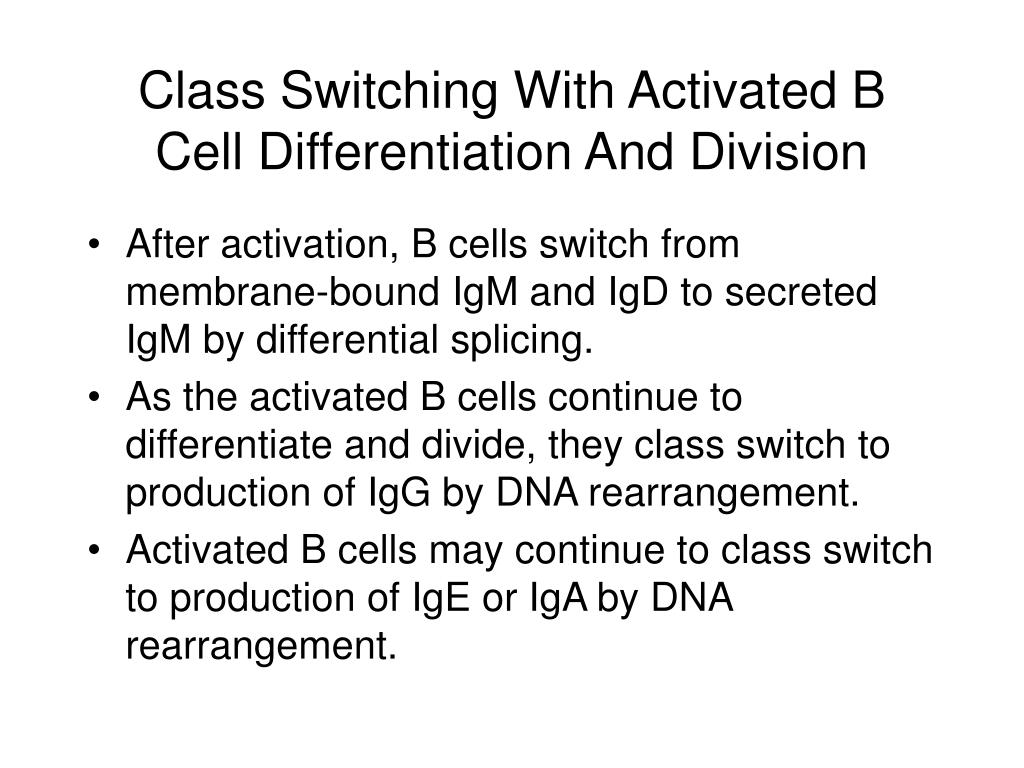 Class Switching With Activated B Cell Differentiation And Division

• After activation, B cells switch from membrane-bound IgM and IgD to secreted IgM by differential splicing.
• As the activated B cells continue to differentiate and divide, they class switch to production of IgG by DNA rearrangement.
• Activated B cells may continue to class switch to production of IgE or IgA by DNA rearrangement.